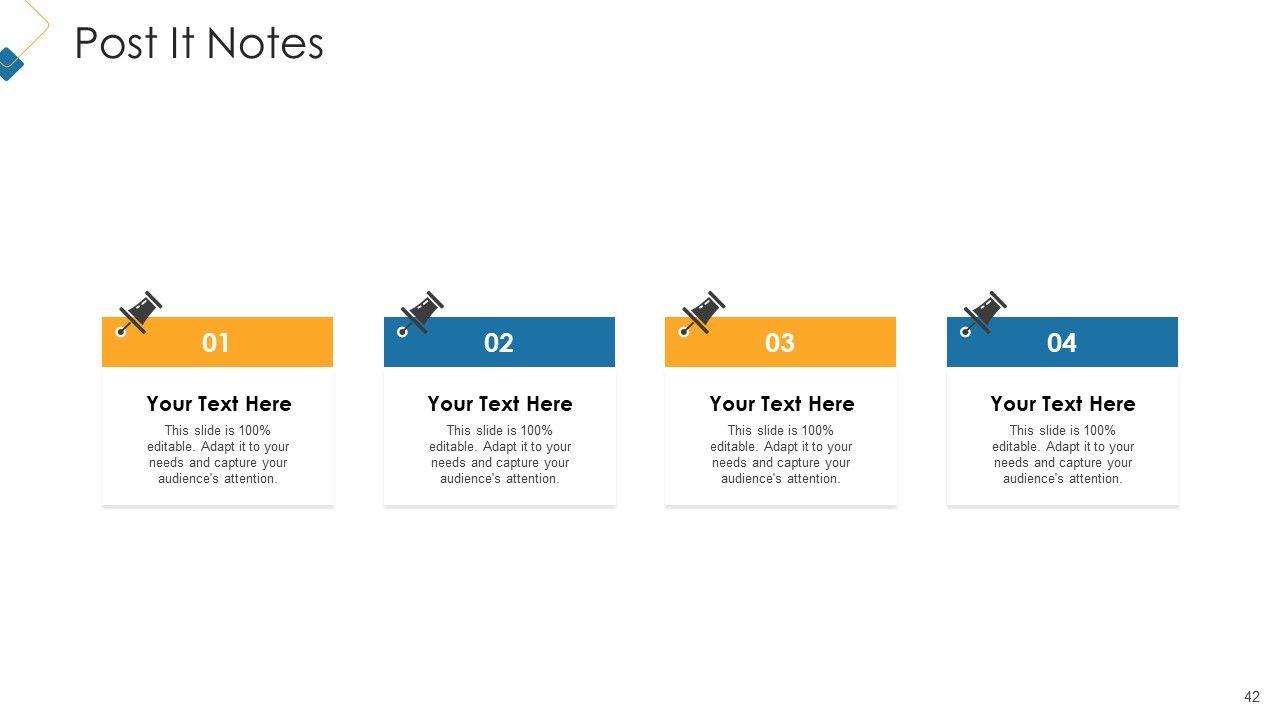 Post It Notes

01

Your Text Here

This slide is 100% editable. Adapt it to your needs and capture your audience's attention.

02

Your Text Here

This slide is 100% editable. Adapt it to your needs and capture your audience's attention.

03

Your Text Here

This slide is 100% editable. Adapt it to your needs and capture your audience's attention.

04

Your Text Here

This slide is 100% editable. Adapt it to your needs and capture your audience's attention.

42